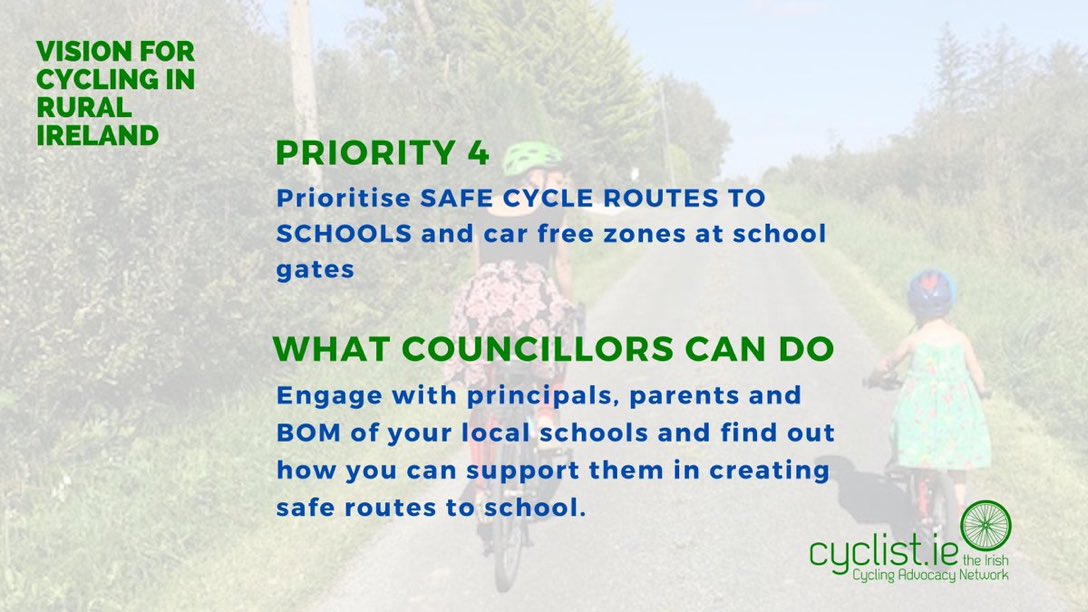 VISION FOR CYCLING IN RURAL IRELAND

PRIORITY 4

Prioritise SAFE CYCLE ROUTES TO SCHOOLS and car free zones at school gates

WHAT COUNCILLORS CAN DO

Engage with principals, parents and BOM of your local schools and find out how you can support them in creating safe routes to school.

cyclist.ie the Irish Cycling Advocacy Network